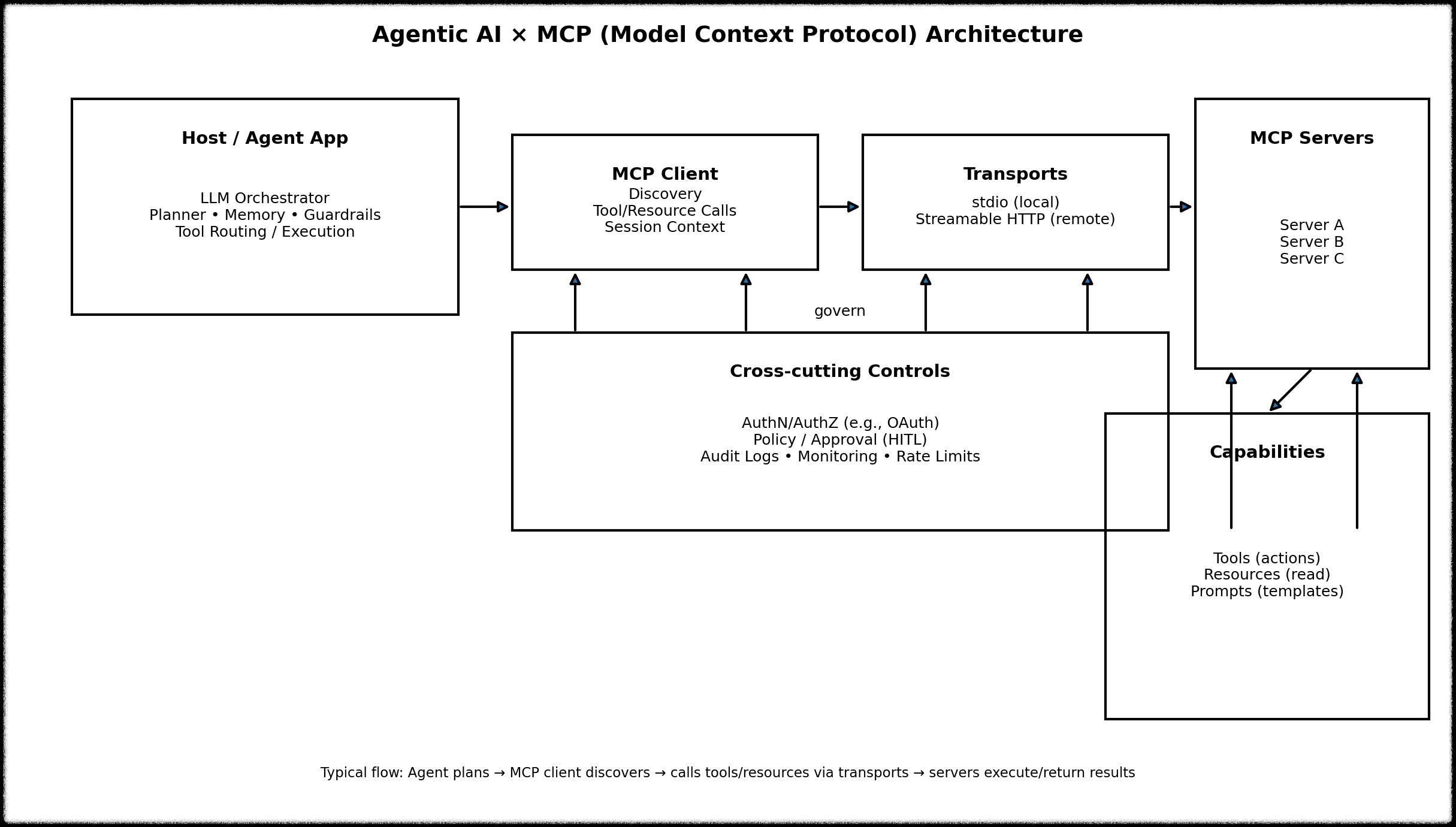 Agentic AI × MCP (Model Context Protocol) Architecture

Host / Agent App

LLM Orchestrator
Planner • Memory • Guardrails
Tool Routing / Execution

MCP Client
Discovery
Tool/Resource Calls
Session Context

Transports
stdio (local)
Streamable HTTP (remote)

MCP Servers

Server A
Server B
Server C

govern

Cross-cutting Controls

AuthN/AuthZ (e.g., OAuth)
Policy / Approval (HITL)
Audit Logs • Monitoring • Rate Limits

Capabilities

Tools (actions)
Resources (read)
Prompts (templates)

Typical flow: Agent plans → MCP client discovers → calls tools/resources via transports → servers execute/return results